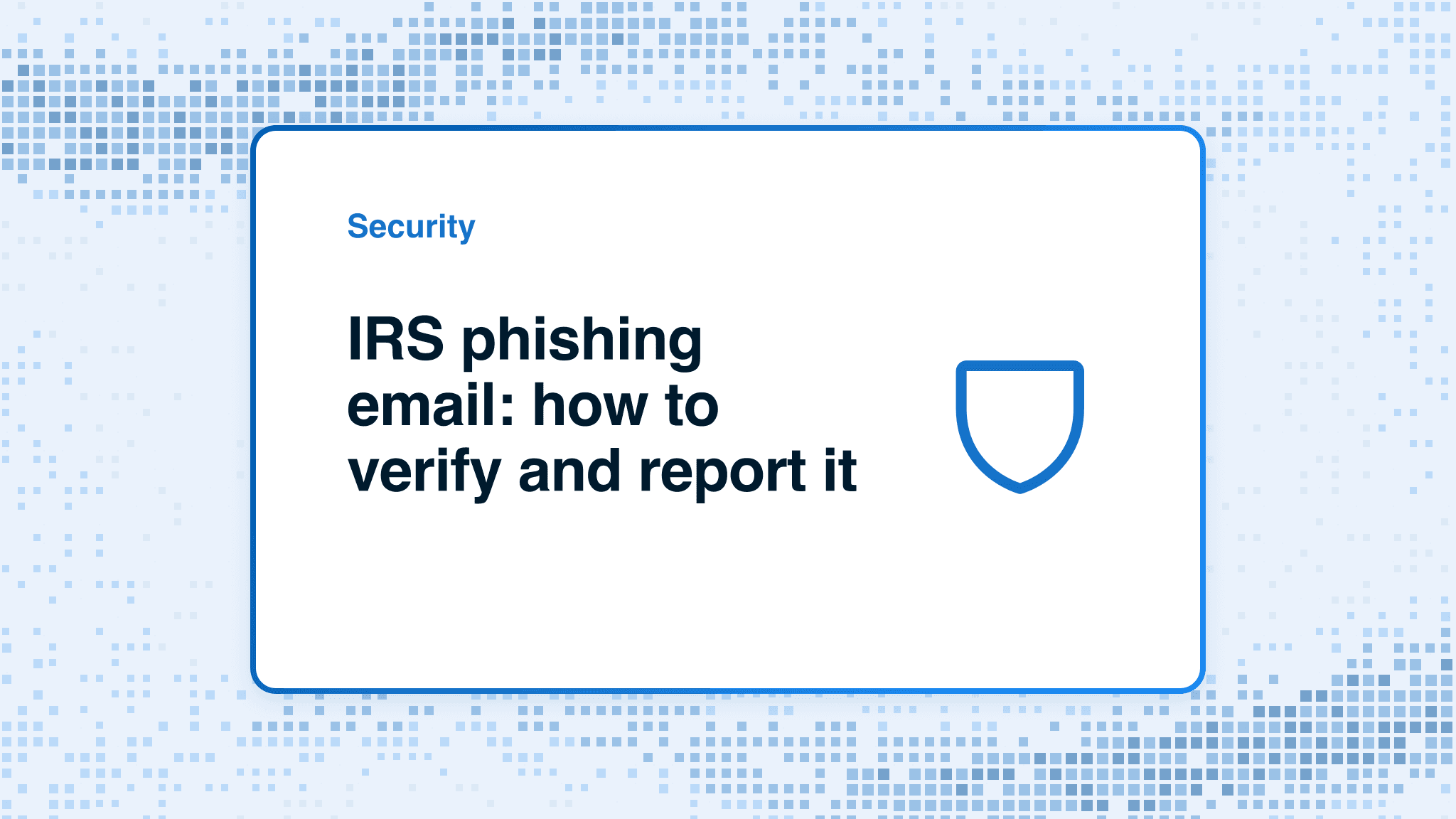 Security

IRS phishing email: how to verify and report it